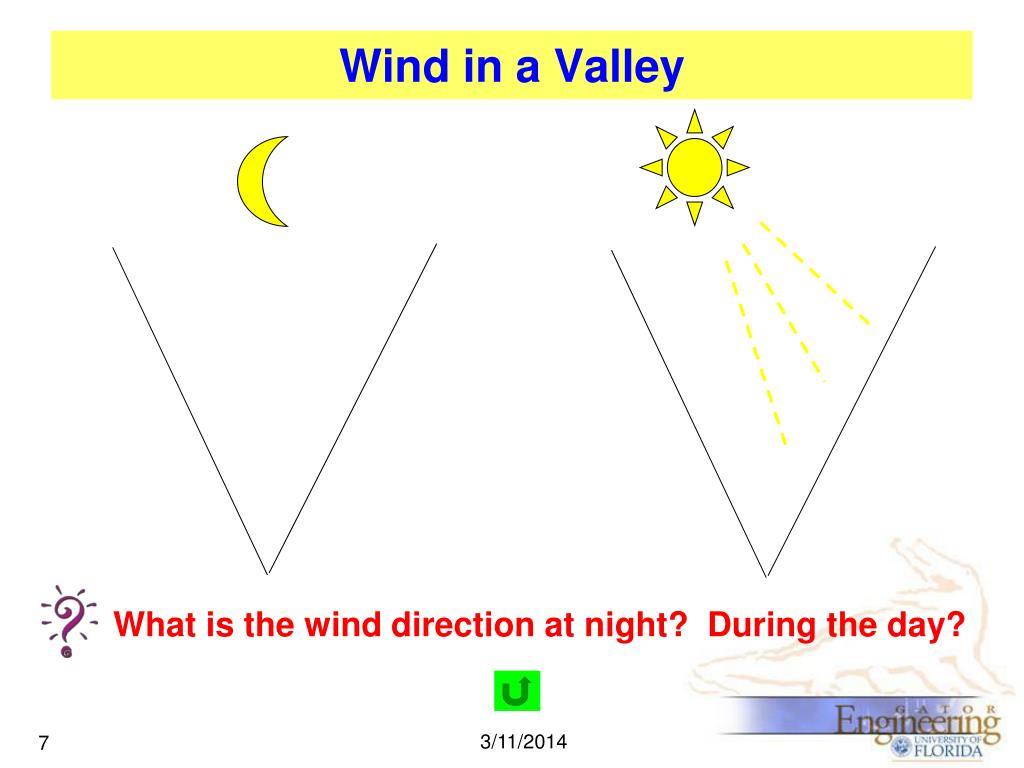 Wind in a Valley

What is the wind direction at night? During the day?

7

3/11/2014

GATOR Engineering UNIVERSITY OF FLORIDA